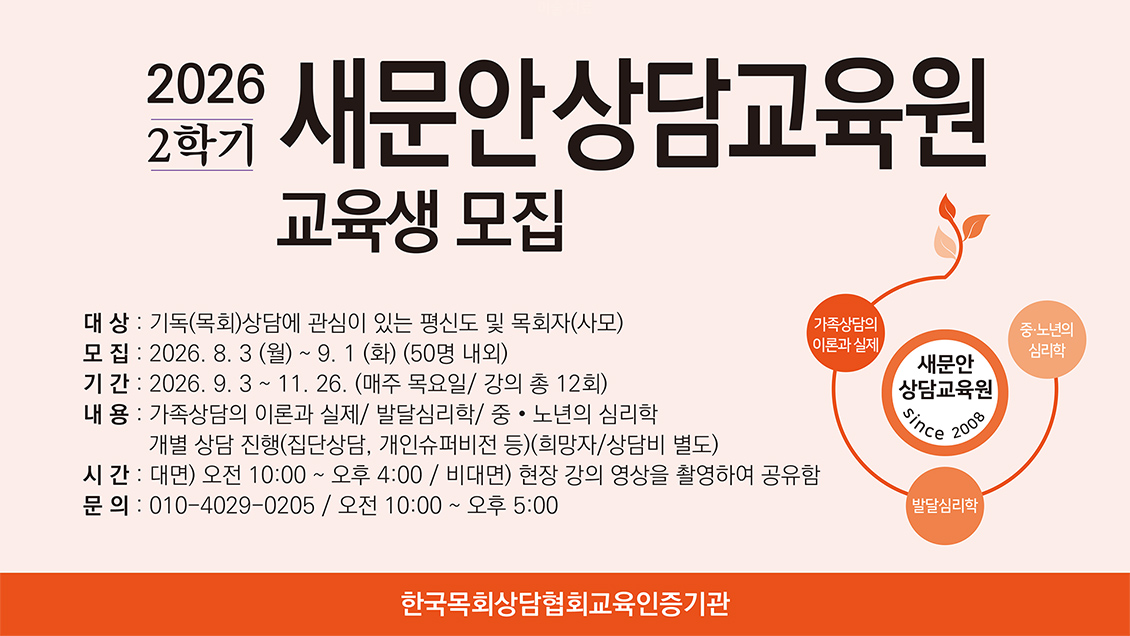 2026
2학기

새문안상담교육원

교육생 모집

대 상 : 기독(목회)상담에 관심이 있는 평신도 및 목회자(사모)
모 집 : 2026. 8. 3 (월) ~ 9. 1 (화) (50명 내외)
기 간 : 2026. 9. 3 ~ 11. 26. (매주 목요일/ 강의 총 12회)
내 용 : 가족상담의 이론과 실제/ 발달심리학/ 중 • 노년의 심리학
개별 상담 진행(집단상담, 개인슈퍼비전 등)(희망자/상담비 별도)
시 간 : 대면) 오전 10:00 ~ 오후 4:00 / 비대면) 현장 강의 영상을 촬영하여 공유함
문 의 : 010-4029-0205 / 오전 10:00 ~ 오후 5:00

가족상담의 이론과 실제

중·노년의 심리학

새문안 상담교육원

since 2008

발달심리학

한국목회상담협회교육인증기관